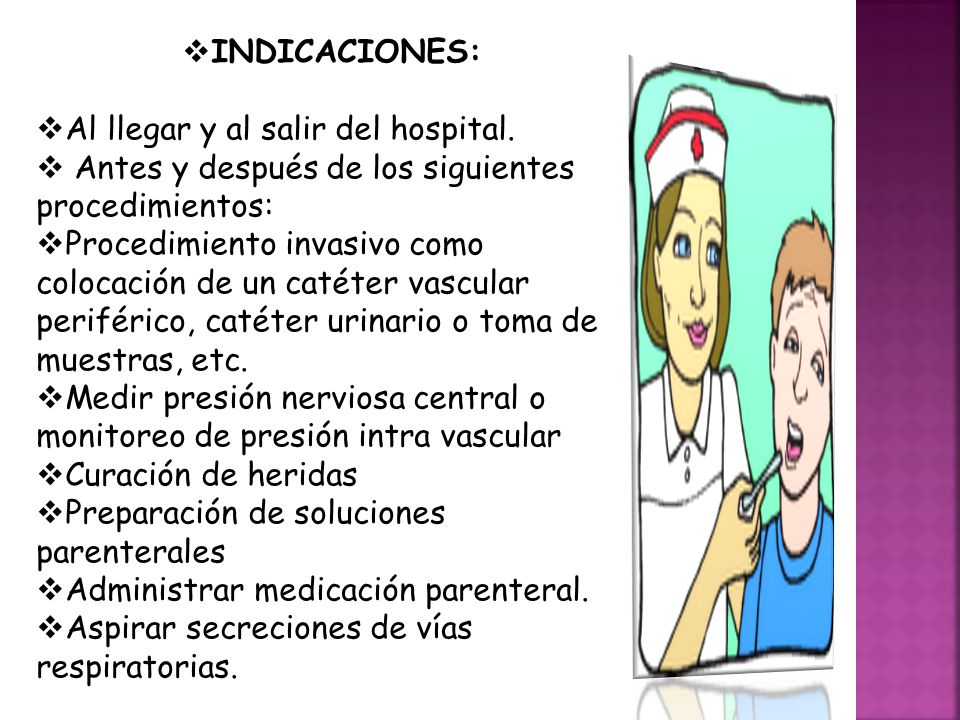 ❖INDICACIONES:

❖Al llegar y al salir del hospital.
❖ Antes y después de los siguientes procedimientos:
❖Procedimiento invasivo como colocación de un catéter vascular periférico, catéter urinario o toma de muestras, etc.
❖Medir presión nerviosa central o monitoreo de presión intra vascular
❖Curación de heridas
❖Preparación de soluciones parenterales
❖Administrar medicación parenteral.
❖Aspirar secreciones de vías respiratorias.